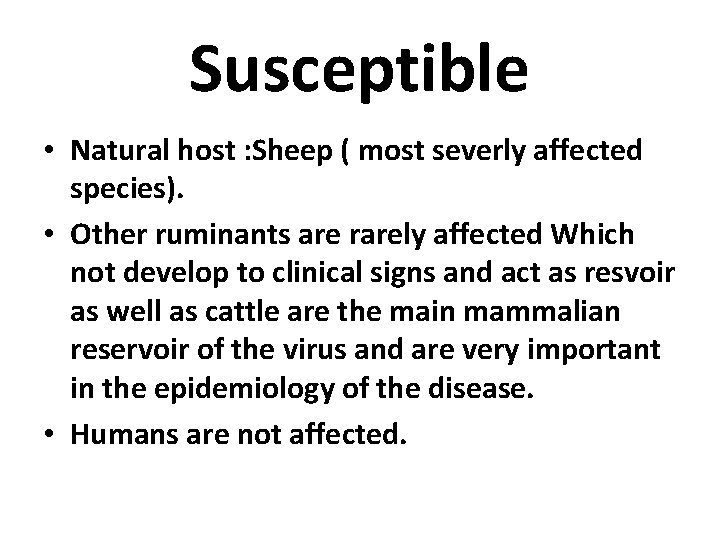 Susceptible

• Natural host :Sheep ( most severly affected species).

• Other ruminants are rarely affected Which not develop to clinical signs and act as resvoir as well as cattle are the main mammalian reservoir of the virus and are very important in the epidemiology of the disease.

• Humans are not affected.